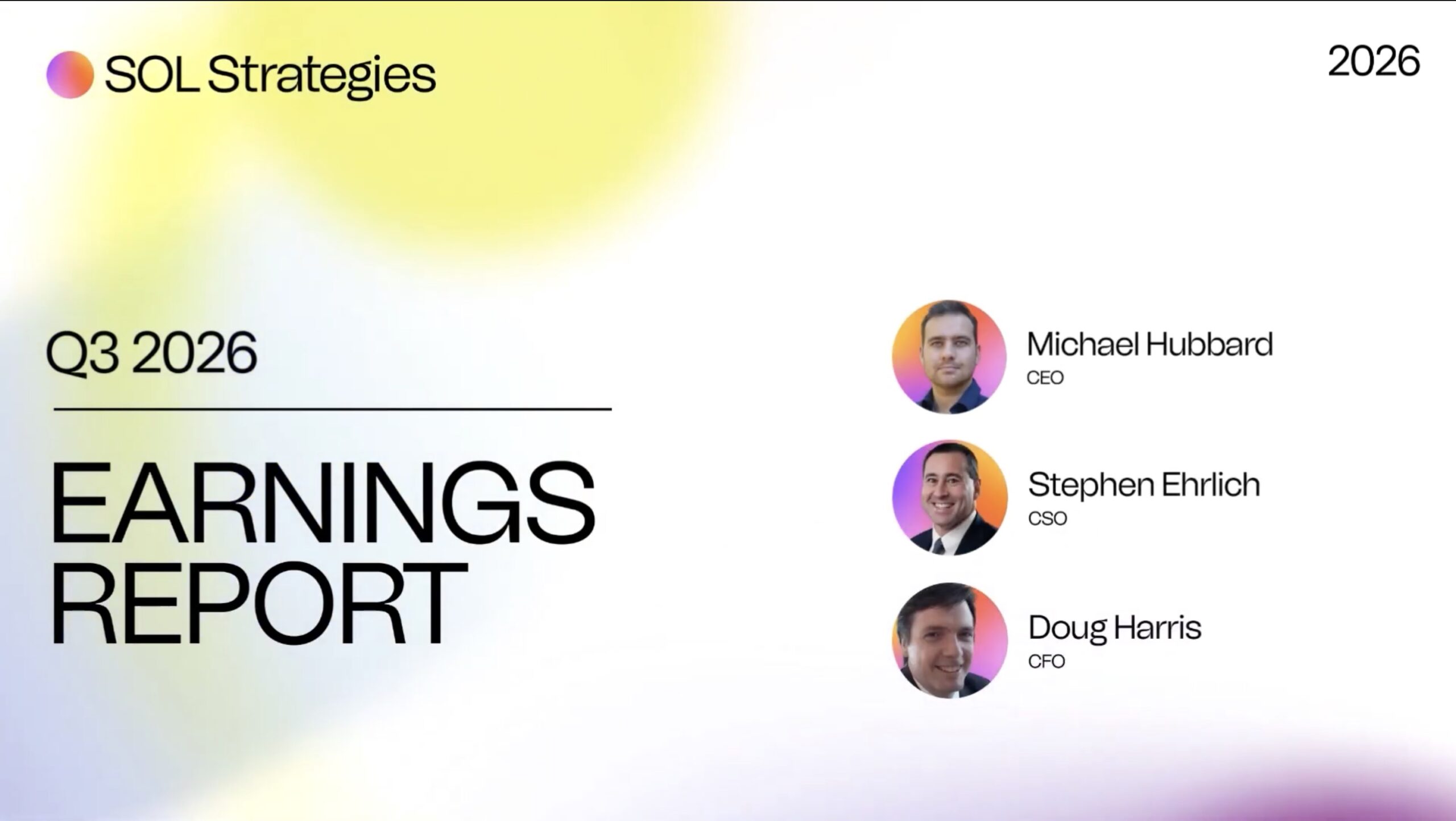 SOL Strategies

2026

Q3 2026

EARNINGS REPORT

Michael Hubbard
CEO

Stephen Ehrlich
CSO

Doug Harris
CFO